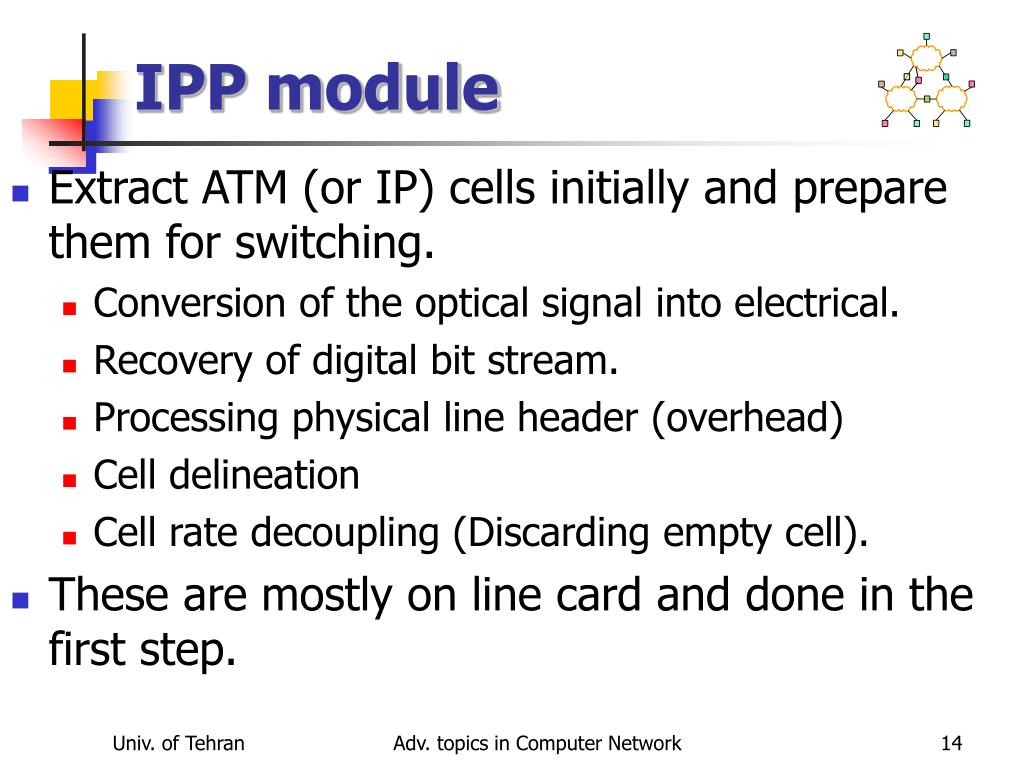 IPP module

- Extract ATM (or IP) cells initially and prepare them for switching.
  - Conversion of the optical signal into electrical.
  - Recovery of digital bit stream.
  - Processing physical line header (overhead)
  - Cell delineation
  - Cell rate decoupling (Discarding empty cell).
- These are mostly on line card and done in the first step.

Univ. of Tehran

Adv. topics in Computer Network

14